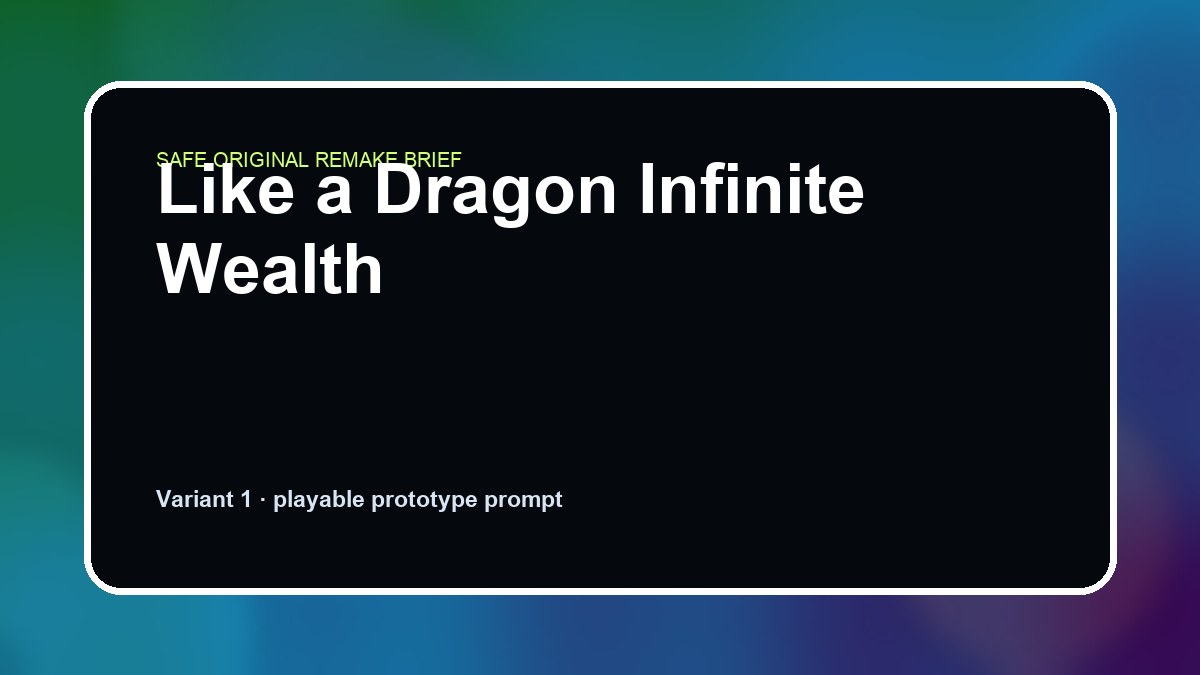 SAFE ORIGINAL REMAKE BRIEF

Like a Dragon Infinite Wealth

Variant 1 · playable prototype prompt